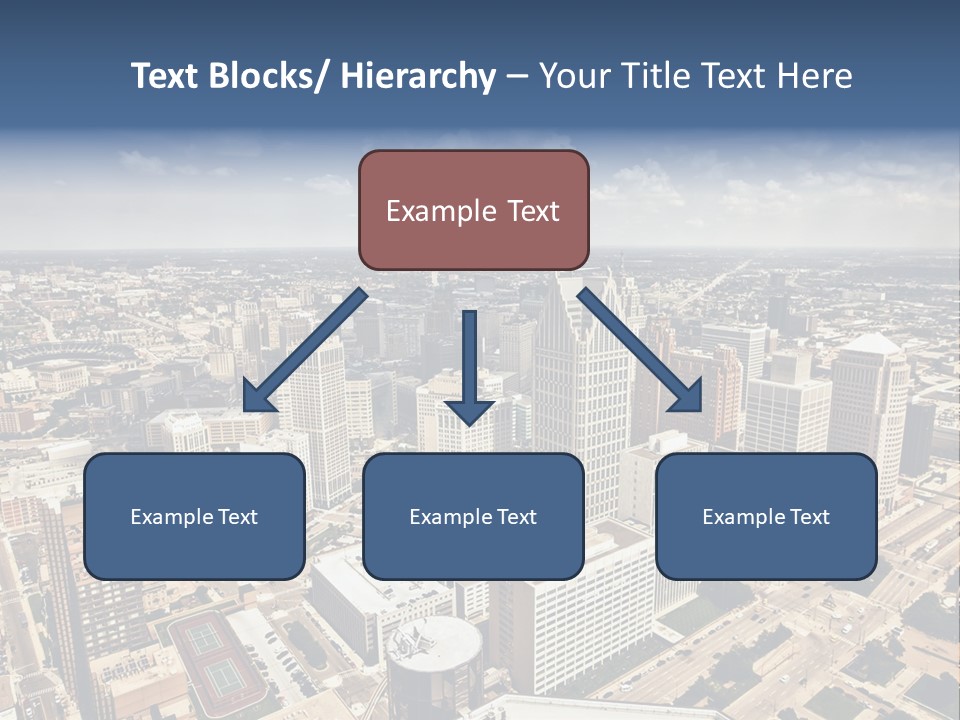 Text Blocks/ Hierarchy – Your Title Text Here

Example Text

Example Text

Example Text

Example Text